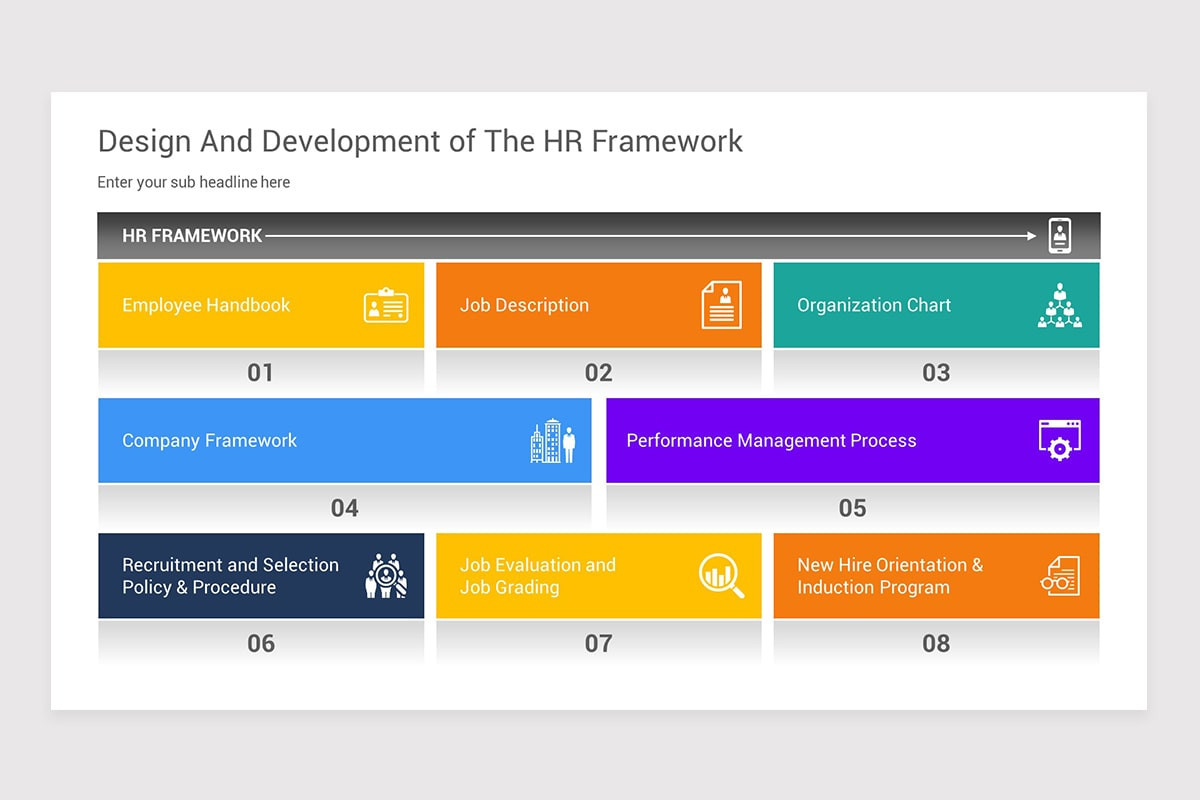 Design And Development of The HR Framework

Enter your sub headline here

HR FRAMEWORK

Employee Handbook

01

Job Description

02

Organization Chart

03

Company Framework

04

Performance Management Process

05

Recruitment and Selection Policy & Procedure

06

Job Evaluation and Job Grading

07

New Hire Orientation & Induction Program

08